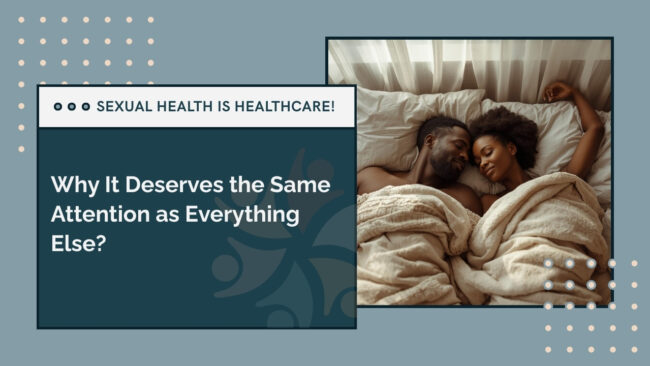 SEXUAL HEALTH IS HEALTHCARE!

Why It Deserves the Same Attention as Everything Else?